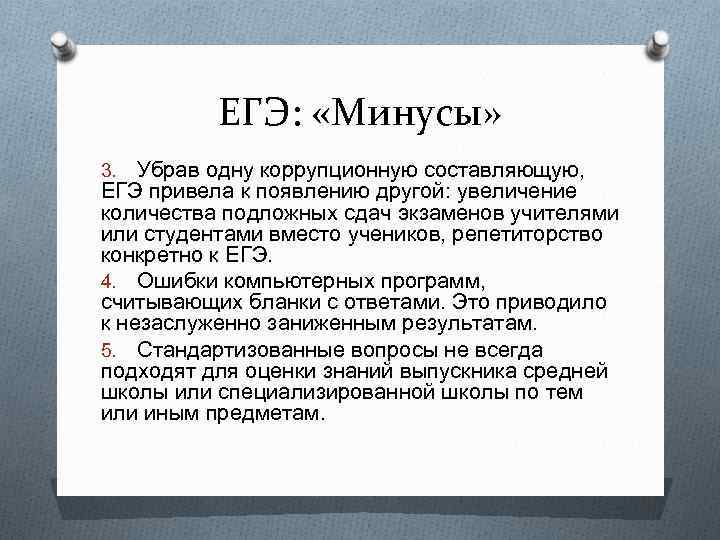 ЕГЭ: «Минусы»

3. Убрав одну коррупционную составляющую, ЕГЭ привела к появлению другой: увеличение количества подложных сдач экзаменов учителями или студентами вместо учеников, репетиторство конкретно к ЕГЭ.

4. Ошибки компьютерных программ, считывающих бланки с ответами. Это приводило к незаслуженно заниженным результатам.

5. Стандартизованные вопросы не всегда подходят для оценки знаний выпускника средней школы или специализированной школы по тем или иным предметам.